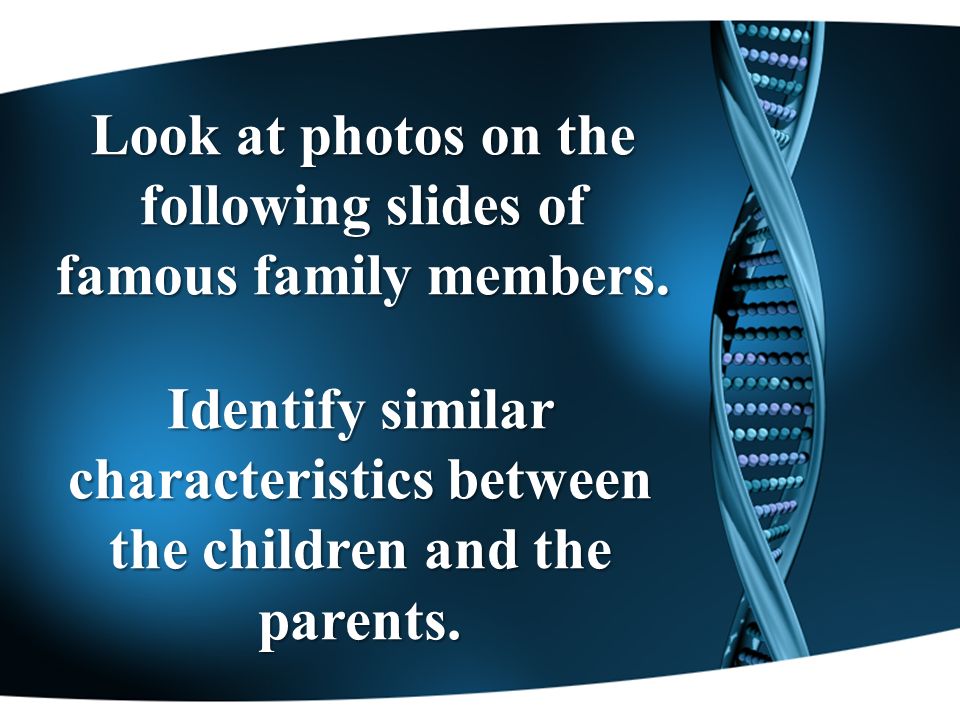 Look at photos on the following slides of famous family members.

Identify similar characteristics between the children and the parents.